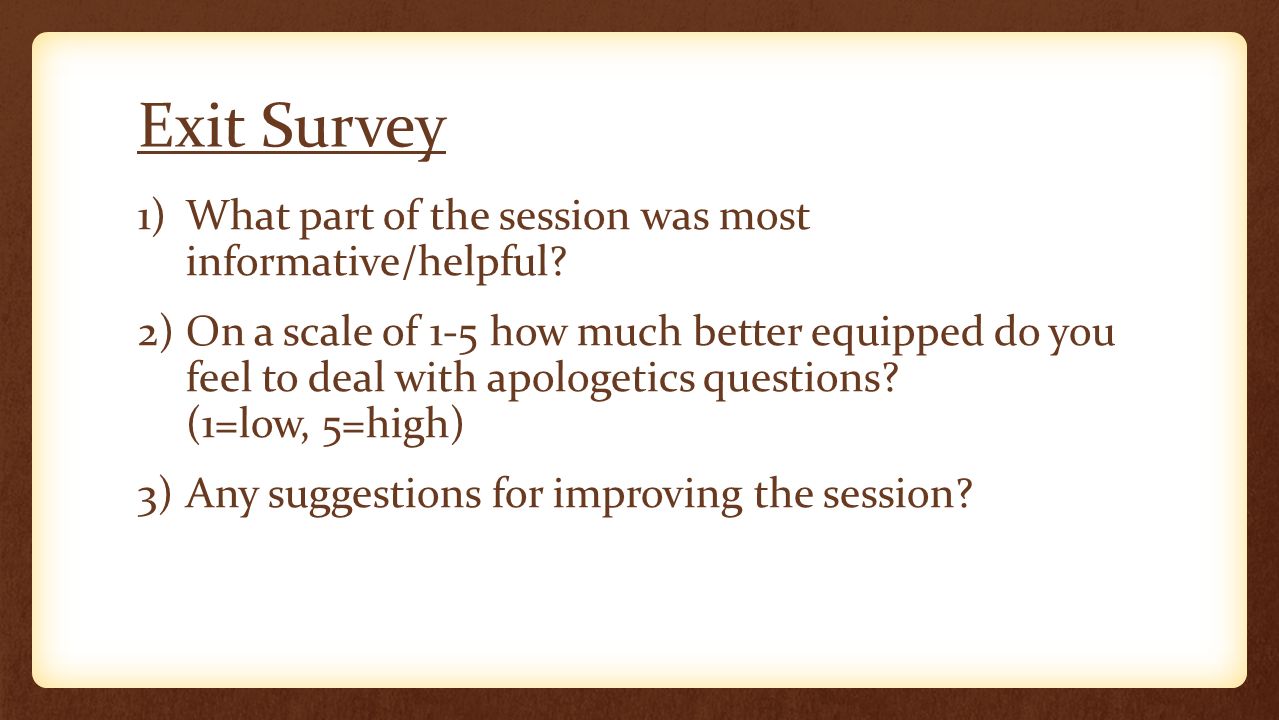 Exit Survey

1) What part of the session was most informative/helpful?

2) On a scale of 1-5 how much better equipped do you feel to deal with apologetics questions? (1=low, 5=high)

3) Any suggestions for improving the session?